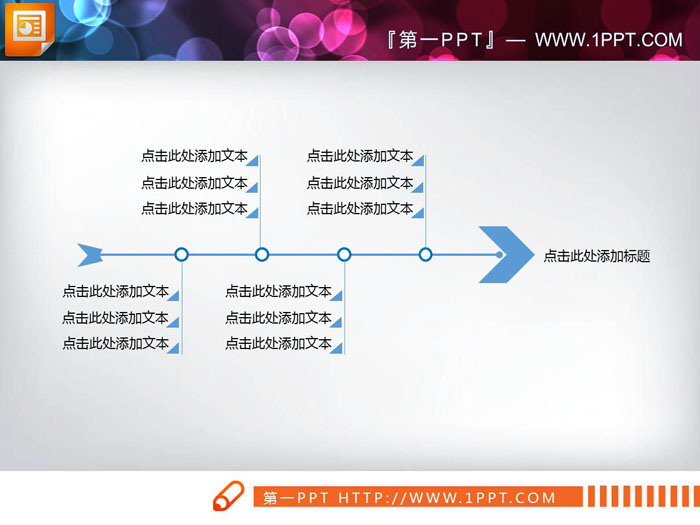 『第一PPT』— WWW.1PPT.COM

点击此处添加文本
点击此处添加文本
点击此处添加文本

点击此处添加文本
点击此处添加文本
点击此处添加文本

点击此处添加标题

点击此处添加文本
点击此处添加文本
点击此处添加文本

点击此处添加文本
点击此处添加文本
点击此处添加文本

第一PPT HTTP://WWW.1PPT.COM